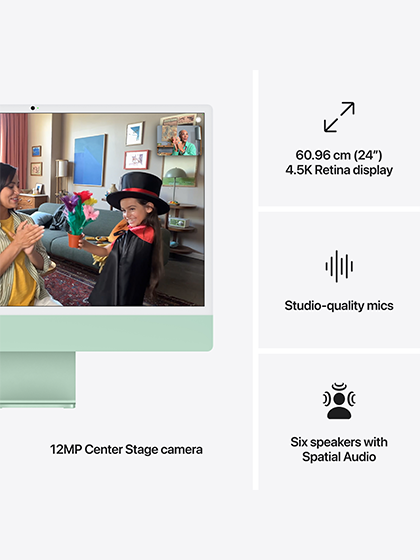 12MP Center Stage camera

60.96 cm (24″)
4.5K Retina display

Studio-quality mics

Six speakers with Spatial Audio